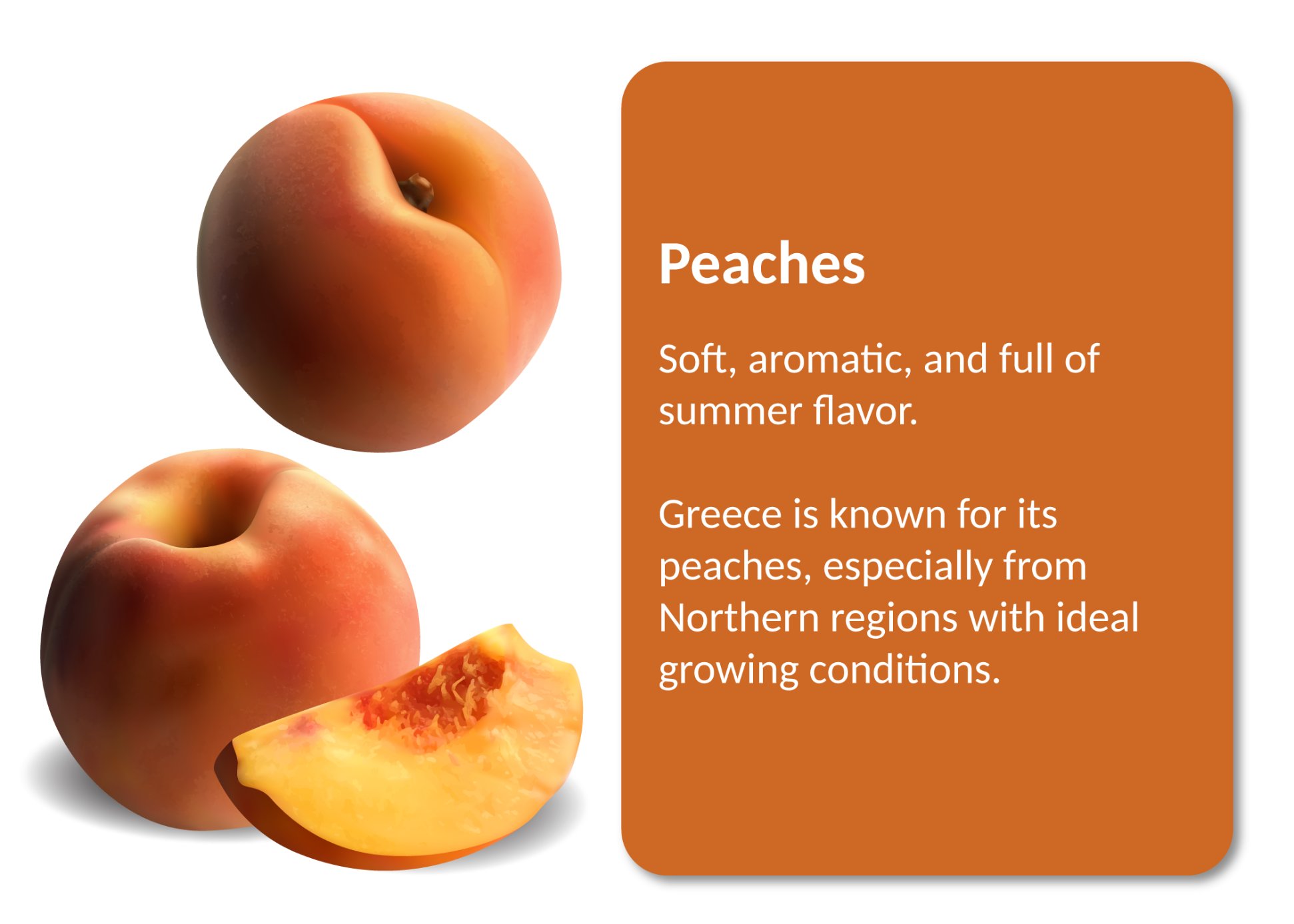 Peaches

Soft, aromatic, and full of summer flavor.

Greece is known for its peaches, especially from Northern regions with ideal growing conditions.